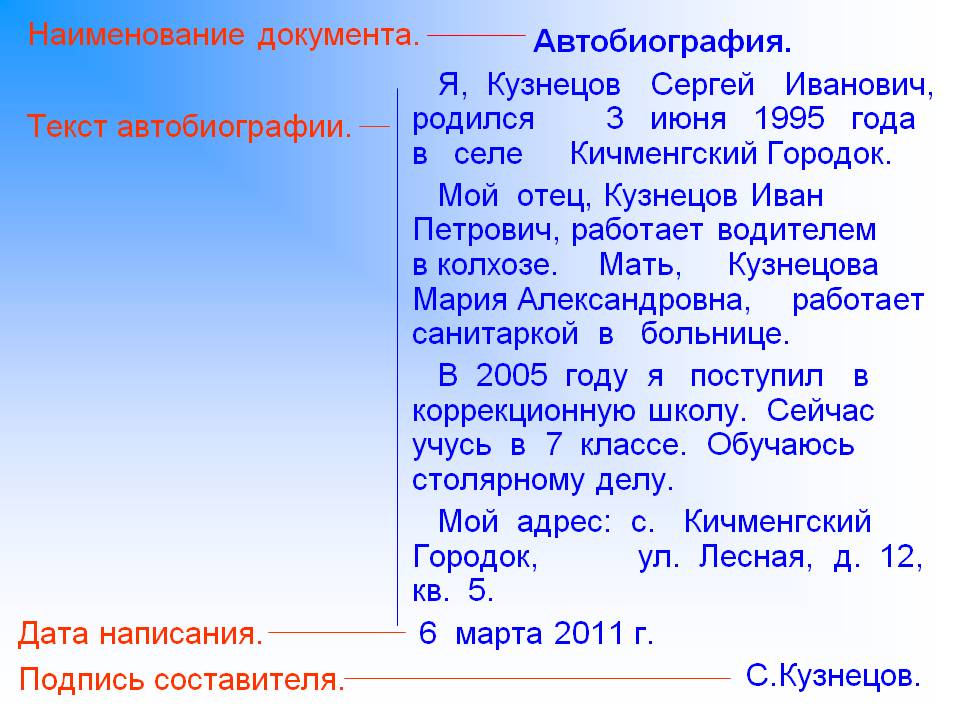 Наименование документа.

Автобиография.

Текст автобиографии.

Я, Кузнецов Сергей Иванович, родился 3 июня 1995 года в селе Кичменгский Городок.

Мой отец, Кузнецов Иван Петрович, работает водителем в колхозе. Мать, Кузнецова Мария Александровна, работает санитаркой в больнице.

В 2005 году я поступил в коррекционную школу. Сейчас учусь в 7 классе. Обучаюсь столярному делу.

Мой адрес: с. Кичменгский Городок, ул. Лесная, д. 12, кв. 5.

Дата написания.

6 марта 2011 г.

Подпись составителя.

С.Кузнецов.